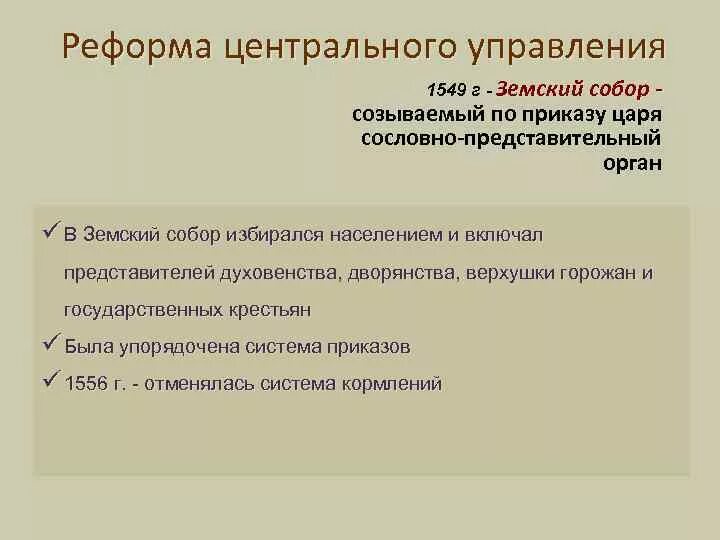 Реформа центрального управления

1549 г - Земский собор - созываемый по приказу царя сословно-представительный орган

✓ В Земский собор избирался населением и включал представителей духовенства, дворянства, верхушки горожан и государственных крестьян

✓ Была упорядочена система приказов

✓ 1556 г. - отменялась система кормлений